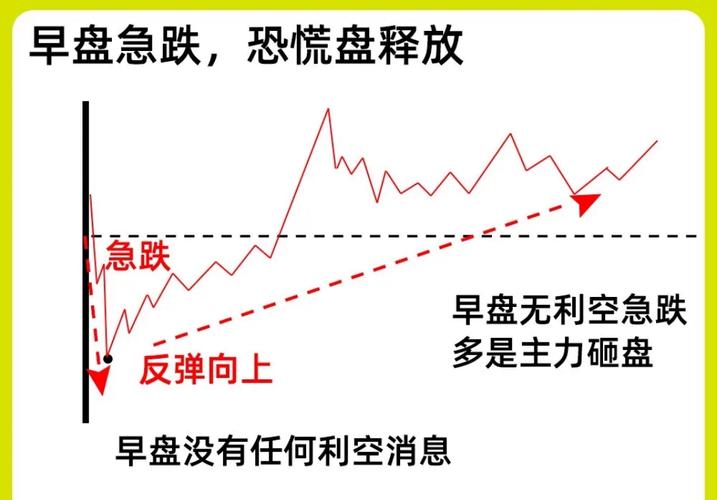 早盘急跌，恐慌盘释放

急跌

反弹向上

早盘无利空急跌
多是主力砸盘

早盘没有任何利空消息